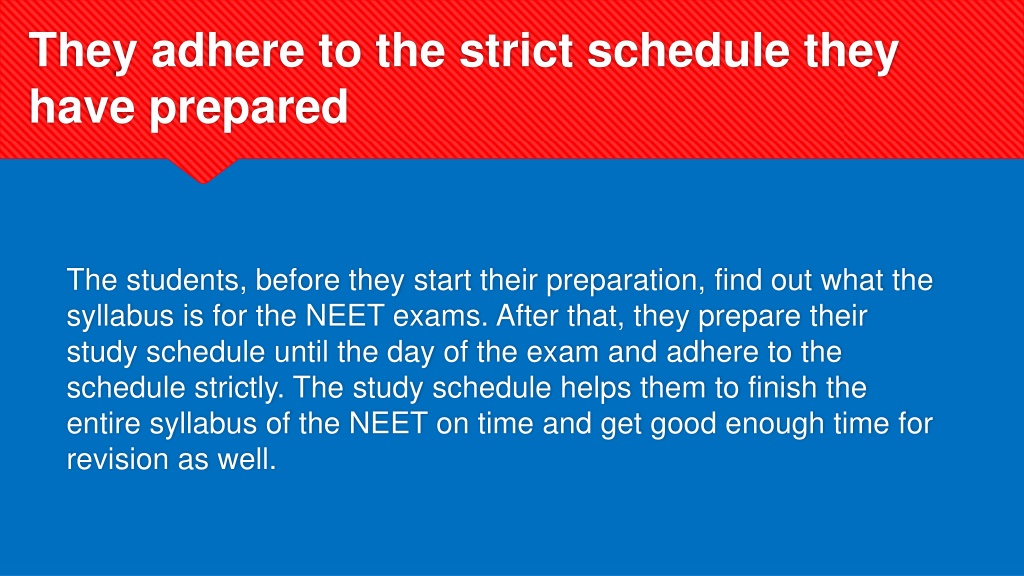 They adhere to the strict schedule they have prepared

The students, before they start their preparation, find out what the syllabus is for the NEET exams. After that, they prepare their study schedule until the day of the exam and adhere to the schedule strictly. The study schedule helps them to finish the entire syllabus of the NEET on time and get good enough time for revision as well.